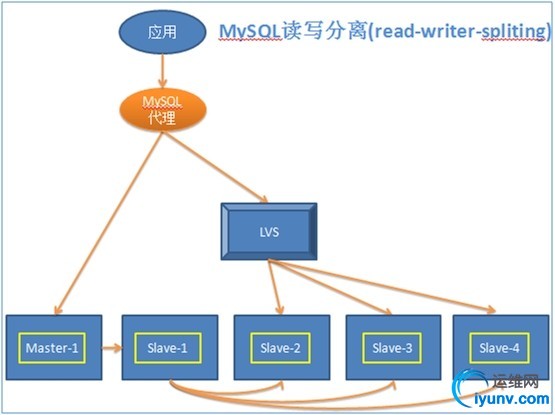 应用

MySQL读写分离(read-writer-spliting)

MySQL
代理

LVS

Master-1

Slave-1

Slave-2

Slave-3

Slave-4

运维网
iyunv.com